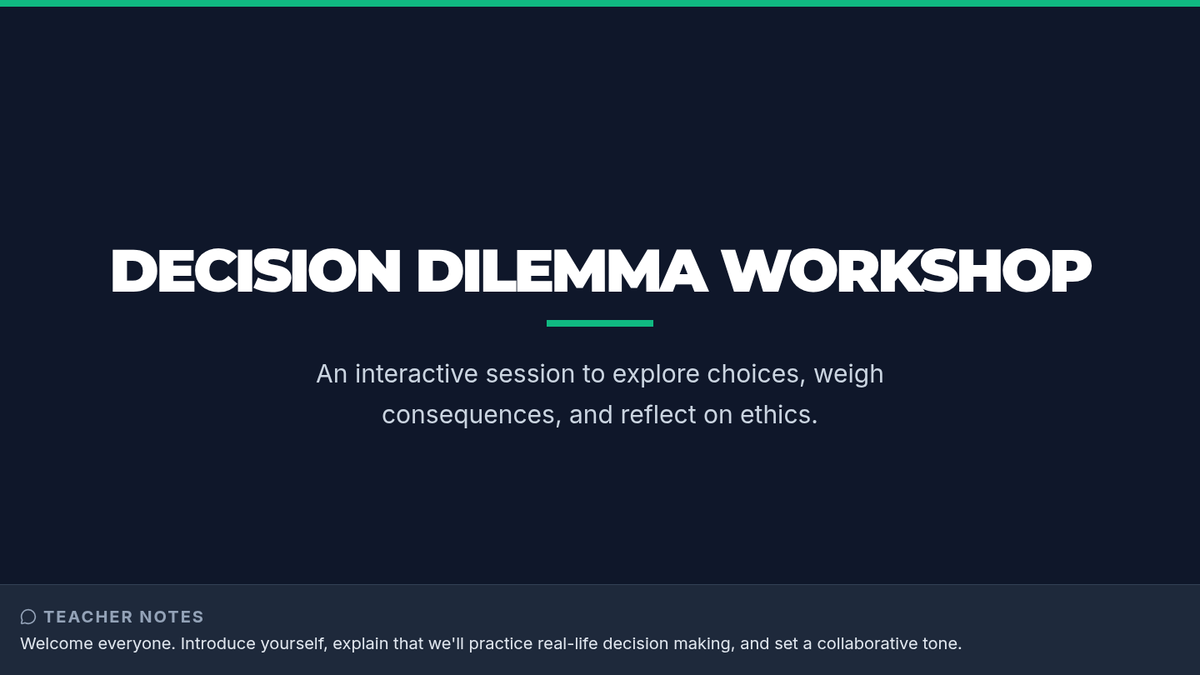 DECISION DILEMMA WORKSHOP

An interactive session to explore choices, weigh consequences, and reflect on ethics.

TEACHER NOTES

Welcome everyone. Introduce yourself, explain that we'll practice real-life decision making, and set a collaborative tone.